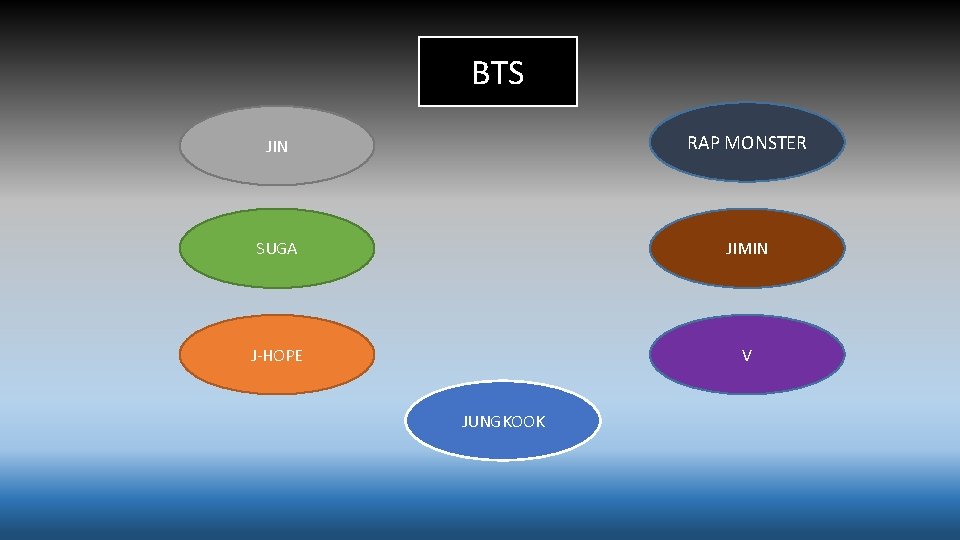 BTS

JIN

RAP MONSTER

SUGA

JIMIN

J-HOPE

V

JUNGKOOK